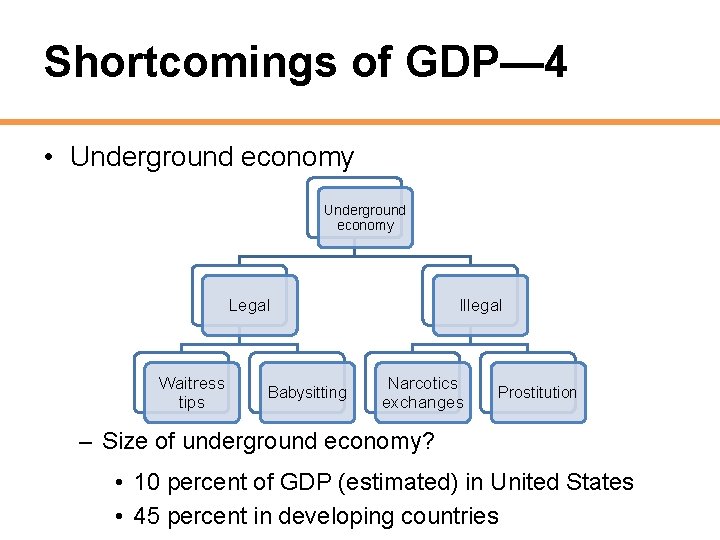 Shortcomings of GDP—4

• Underground economy

Underground economy

Legal

Illegal

Waitress tips

Babysitting

Narcotics exchanges

Prostitution

– Size of underground economy?

• 10 percent of GDP (estimated) in United States

• 45 percent in developing countries